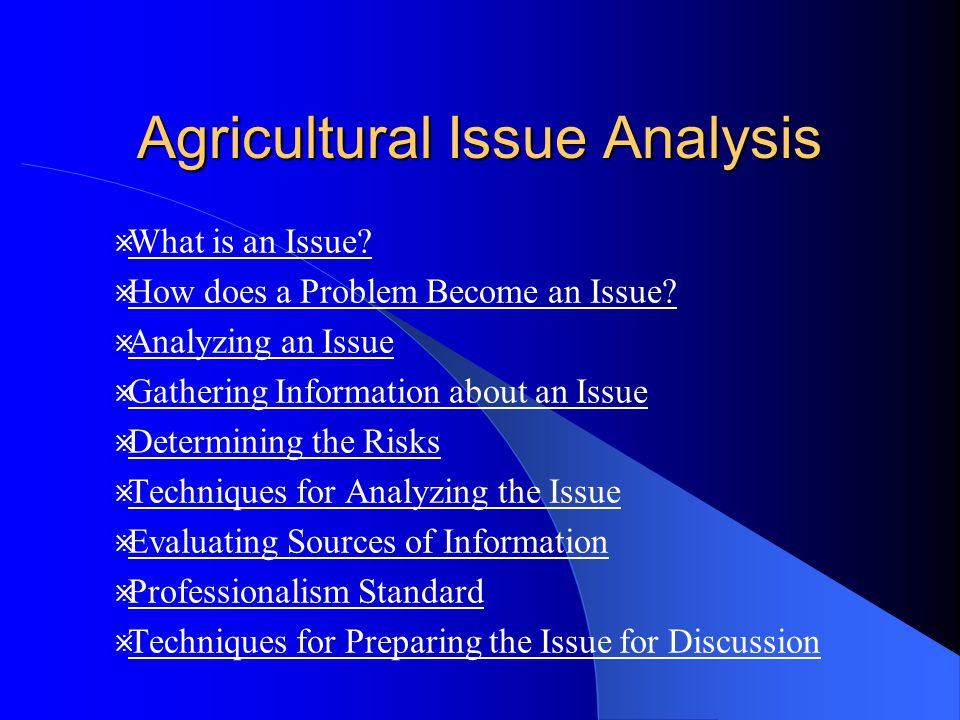 Agricultural Issue Analysis

※What is an Issue?
※How does a Problem Become an Issue?
※Analyzing an Issue
※Gathering Information about an Issue
※Determining the Risks
※Techniques for Analyzing the Issue
※Evaluating Sources of Information
※Professionalism Standard
※Techniques for Preparing the Issue for Discussion